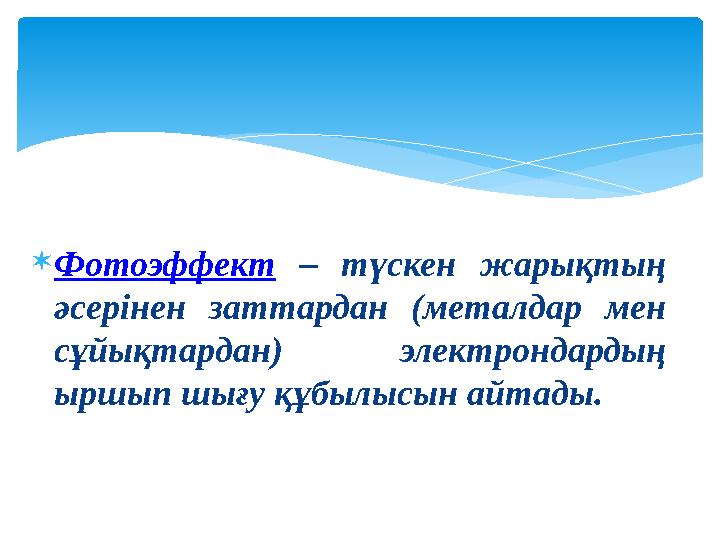 Фотоэффект – түскен жарықтың әсерінен заттардан (металдар мен сұйықтардан) электрондардың ыршып шығу құбылысын айтады.